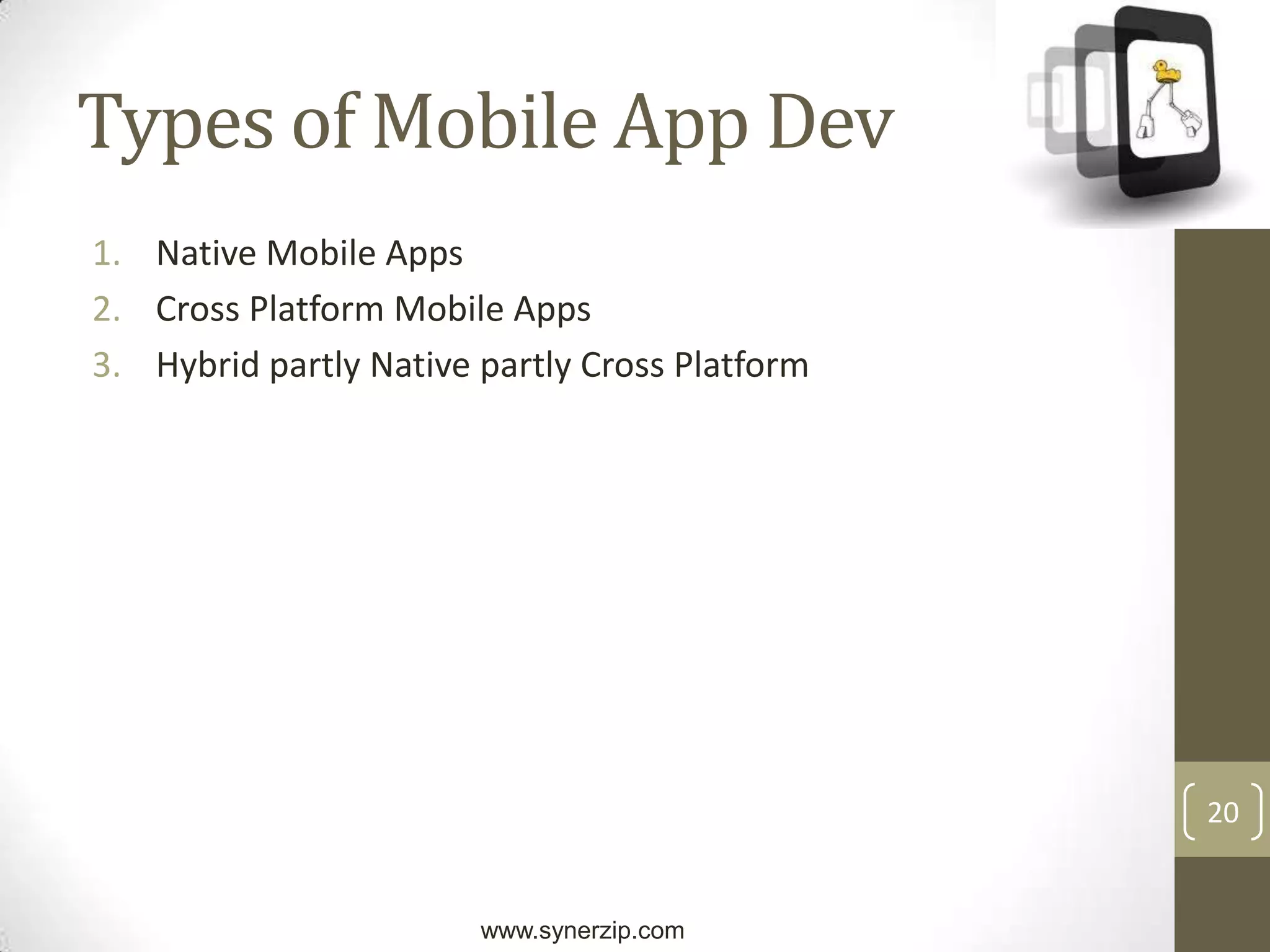 Types of Mobile App Dev

1. Native Mobile Apps
2. Cross Platform Mobile Apps
3. Hybrid partly Native partly Cross Platform

20

www.synerzip.com